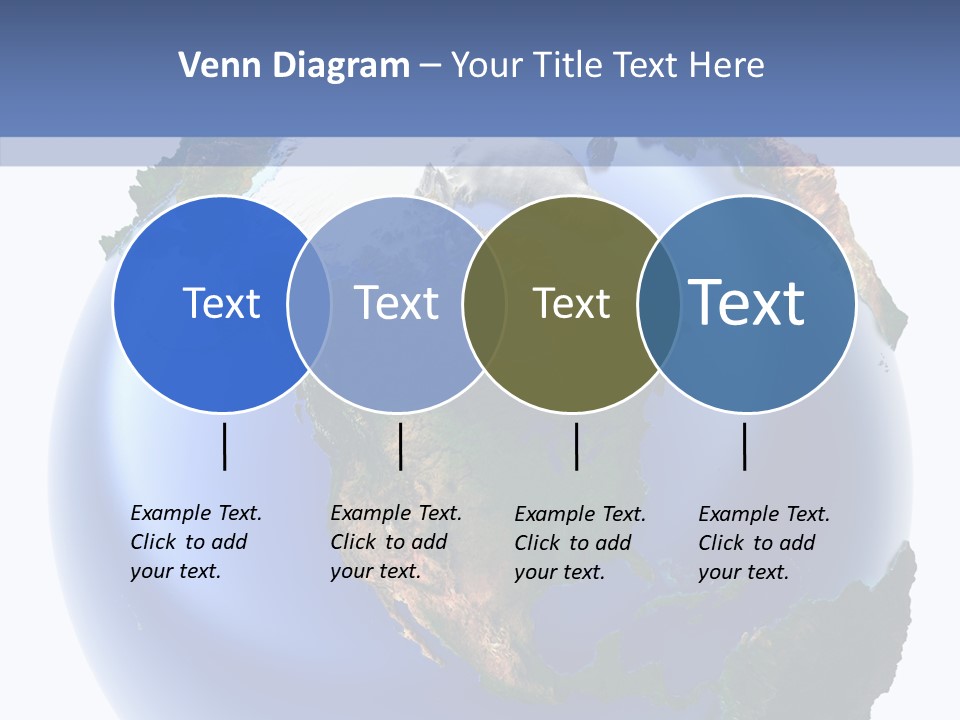 Venn Diagram – Your Title Text Here

Text

Text

Text

Text

Example Text. Click to add your text.

Example Text. Click to add your text.

Example Text. Click to add your text.

Example Text. Click to add your text.